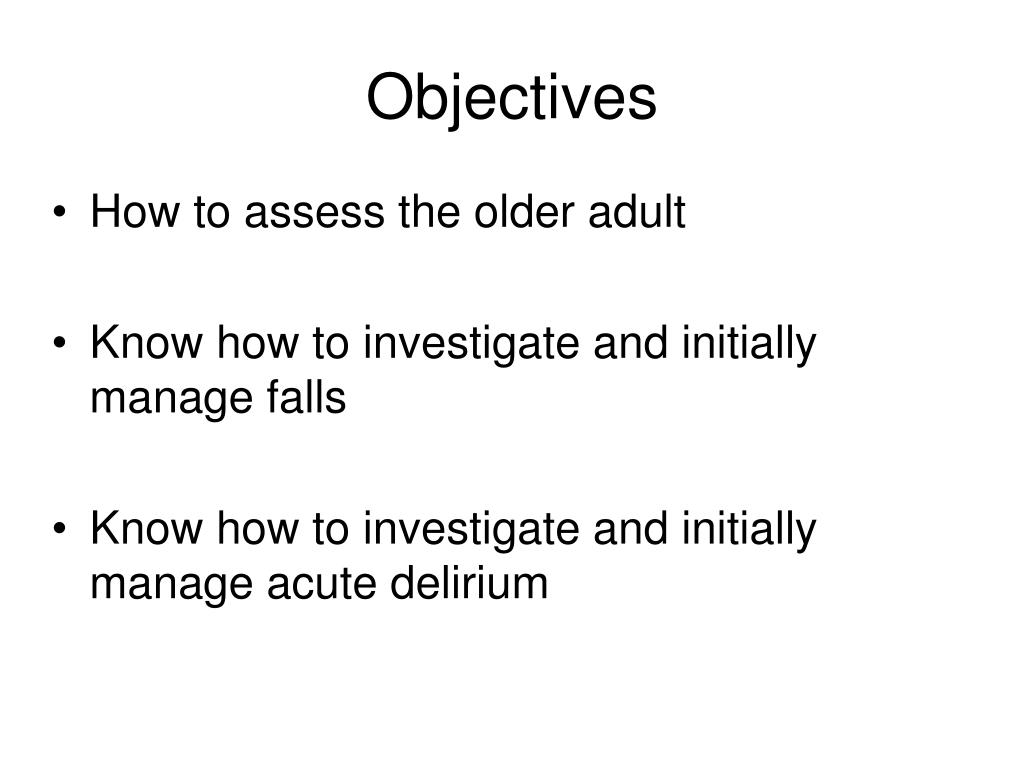 Objectives

• How to assess the older adult

• Know how to investigate and initially manage falls

• Know how to investigate and initially manage acute delirium